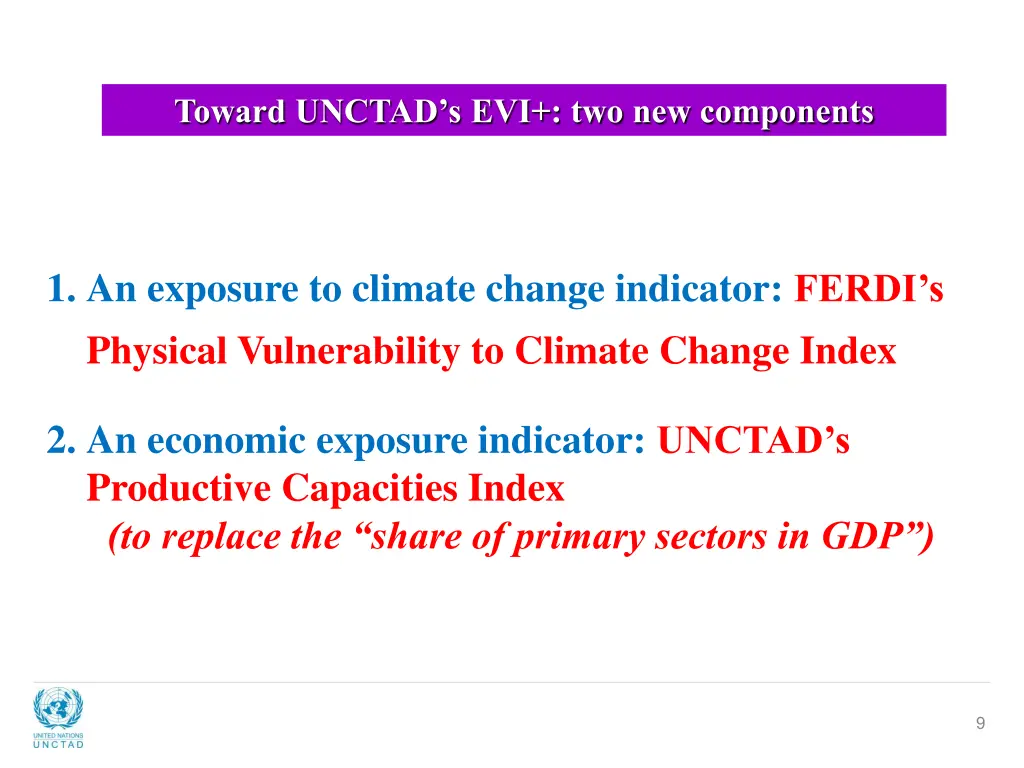 Toward UNCTAD’s EVI+: two new components

1. An exposure to climate change indicator: FERDI’s Physical Vulnerability to Climate Change Index

2. An economic exposure indicator: UNCTAD’s Productive Capacities Index
(to replace the “share of primary sectors in GDP”)

UNITED NATIONS
UNCTAD

9